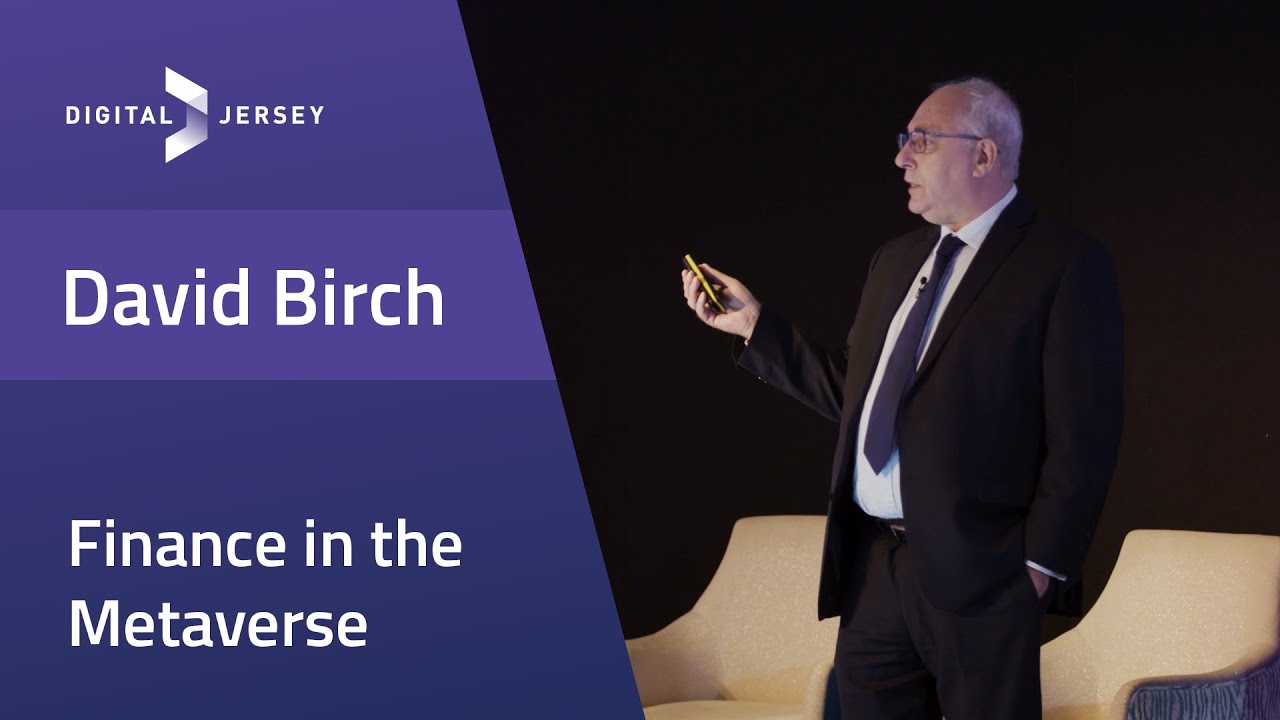 DIGITAL JERSEY

David Birch

Finance in the Metaverse